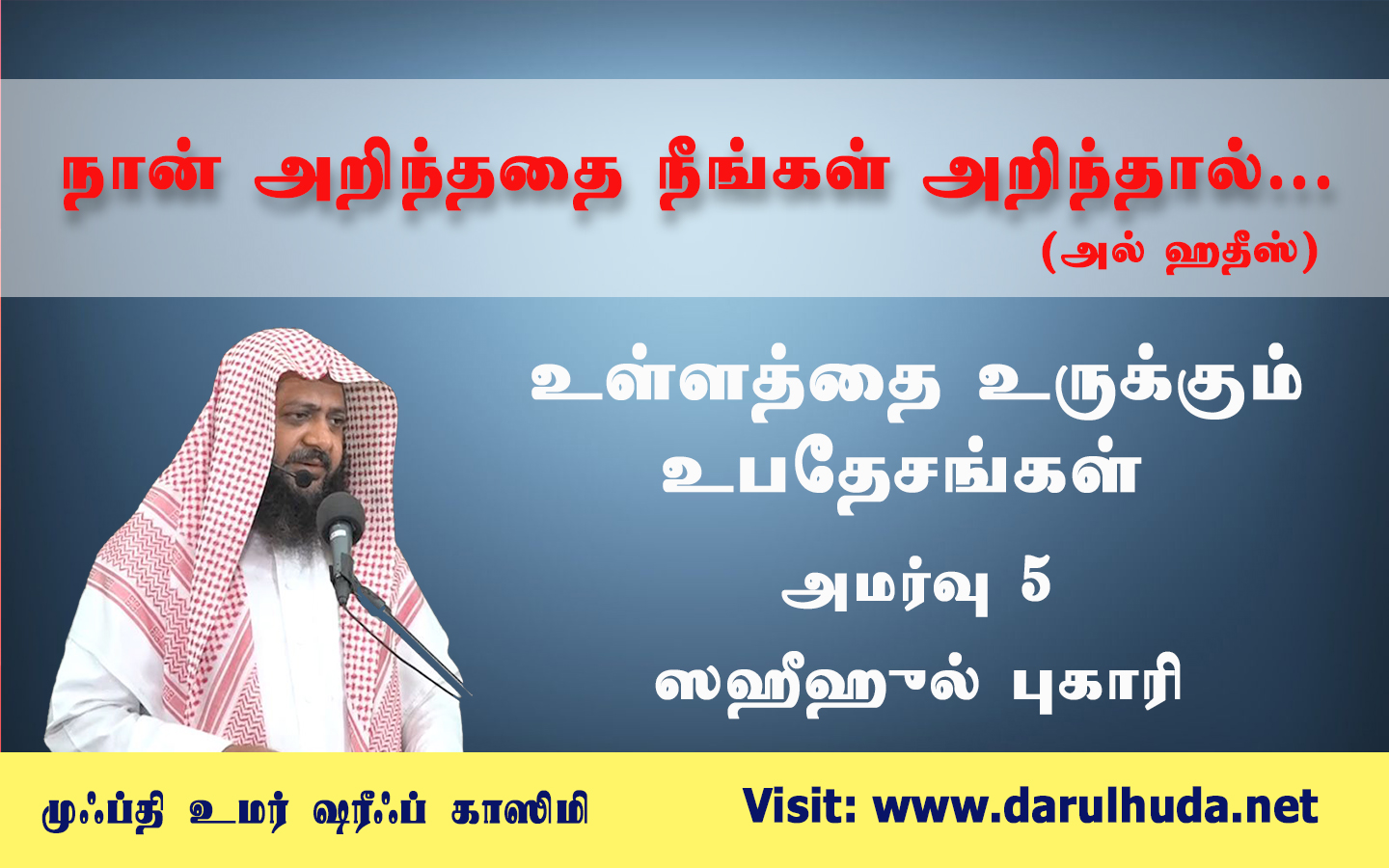 நான் அறிந்ததை நீங்கள் அறிந்தால்...
(அல் ஹதீஸ்)

உள்ளத்தை உருக்கும் உபதேசங்கள்

அமர்வு 5

ஸஹீஹுல் புகாரி

முஃப்தி உமர் ஷரீஃப் காஸிமி

Visit: www.darulhuda.net